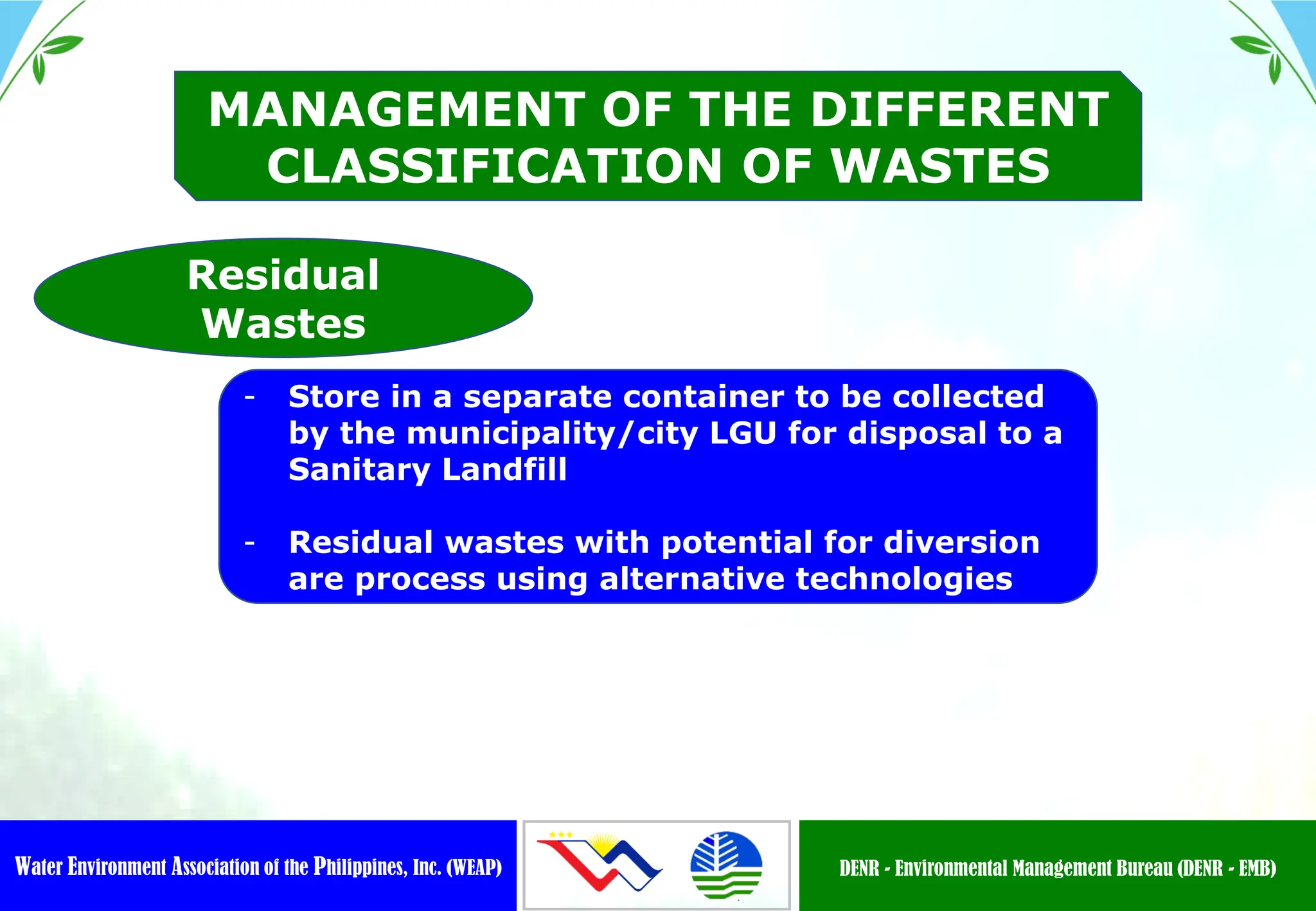 MANAGEMENT OF THE DIFFERENT CLASSIFICATION OF WASTES

Residual Wastes

- Store in a separate container to be collected by the municipality/city LGU for disposal to a Sanitary Landfill

- Residual wastes with potential for diversion are process using alternative technologies

Water Environment Association of the Philippines, Inc. (WEAP)

DENR - Environmental Management Bureau (DENR - EMB)